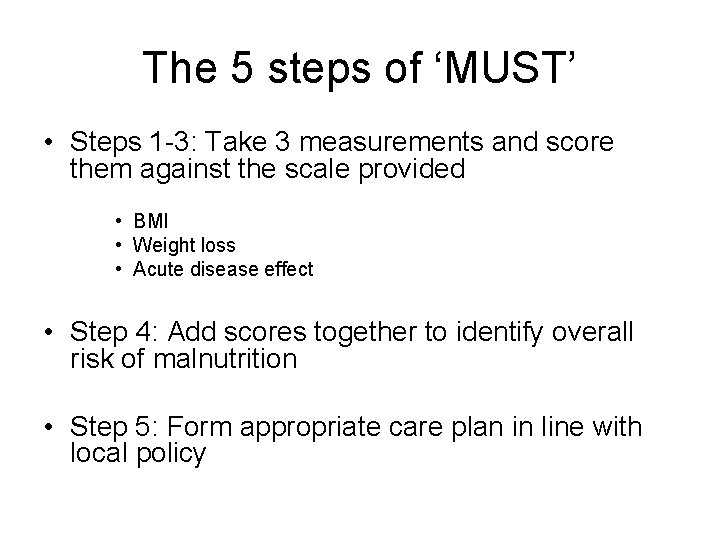 The 5 steps of ‘MUST’

• Steps 1-3: Take 3 measurements and score them against the scale provided

• BMI
• Weight loss
• Acute disease effect

• Step 4: Add scores together to identify overall risk of malnutrition

• Step 5: Form appropriate care plan in line with local policy